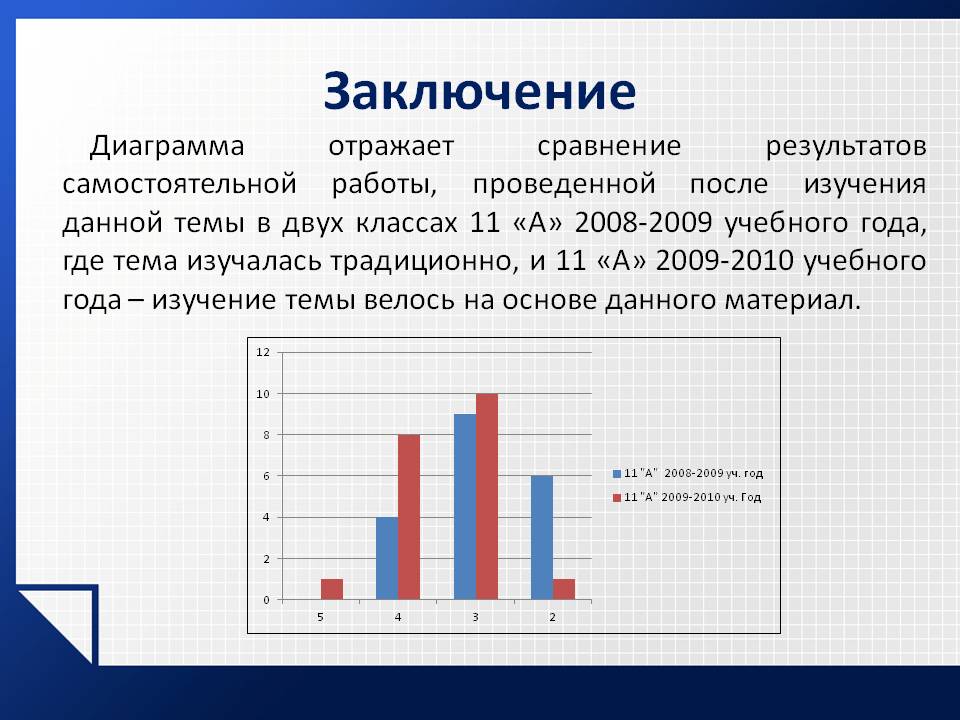 Заключение

Диаграмма отражает сравнение результатов самостоятельной работы, проведенной после изучения данной темы в двух классах 11 «А» 2008-2009 учебного года, где тема изучалась традиционно, и 11 «А» 2009-2010 учебного года – изучение темы велось на основе данного материал.

12
10
8
6
4
2
0
5
4
3
2

11 "А" 2008-2009 уч. год
11 "А" 2009-2010 уч. Год